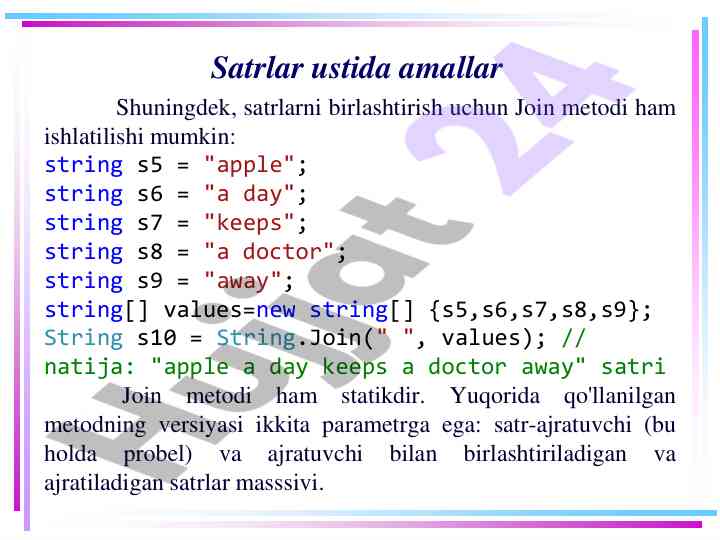 Satrlar ustida amallar

Shuningdek, satrlarni birlashtirish uchun Join metodi ham ishlatilishi mumkin:

string s5 = "apple";
string s6 = "a day";
string s7 = "keeps";
string s8 = "a doctor";
string s9 = "away";
string[] values=new string[] {s5,s6,s7,s8,s9};
String s10 = String.Join(" ", values); // natija: "apple a day keeps a doctor away" satri

Join metodi ham statikdir. Yuqorida qo'llanilgan metodning versiyasi ikkita parametrga ega: satr-ajratuvchi (bu holda probel) va ajratuvchi bilan birlashtiriladigan va ajratiladigan satrlar masssivi.

Hujjat 24